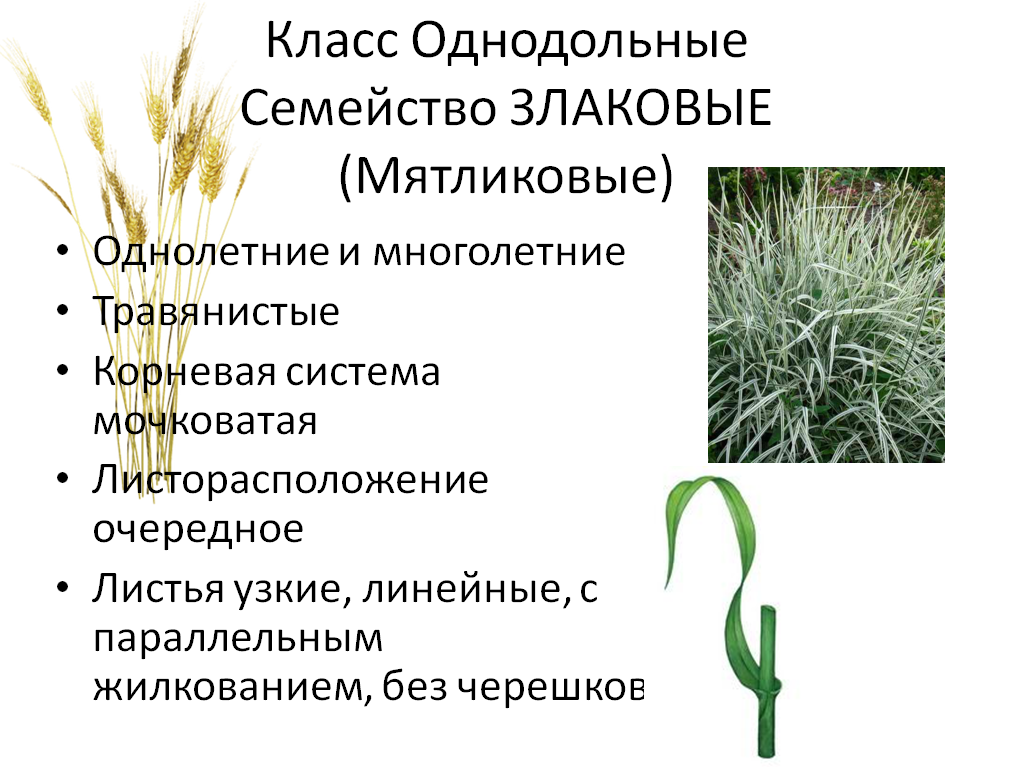 Класс Однодольные
Семейство ЗЛАКОВЫЕ
(Мятликовые)

• Однолетние и многолетние
• Травянистые
• Корневая система мочковатая
• Листорасположение очередное
• Листья узкие, линейные, с параллельным жилкованием, без черешков